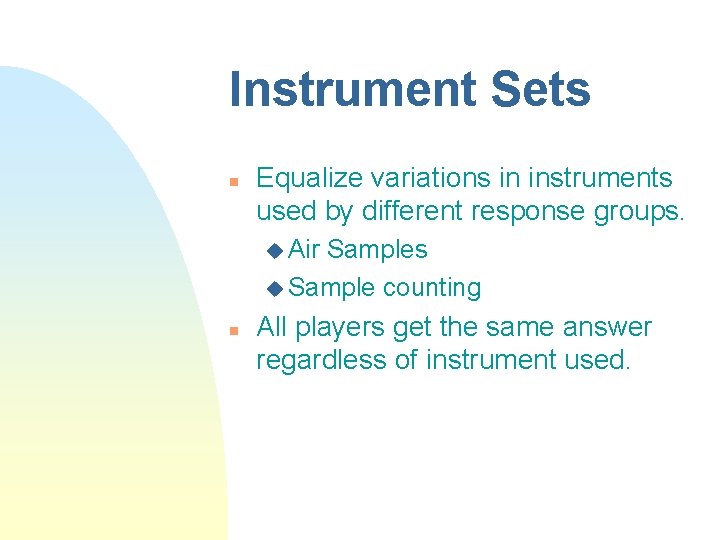 Instrument Sets

Equalize variations in instruments used by different response groups.

Air Samples

Sample counting

All players get the same answer regardless of instrument used.